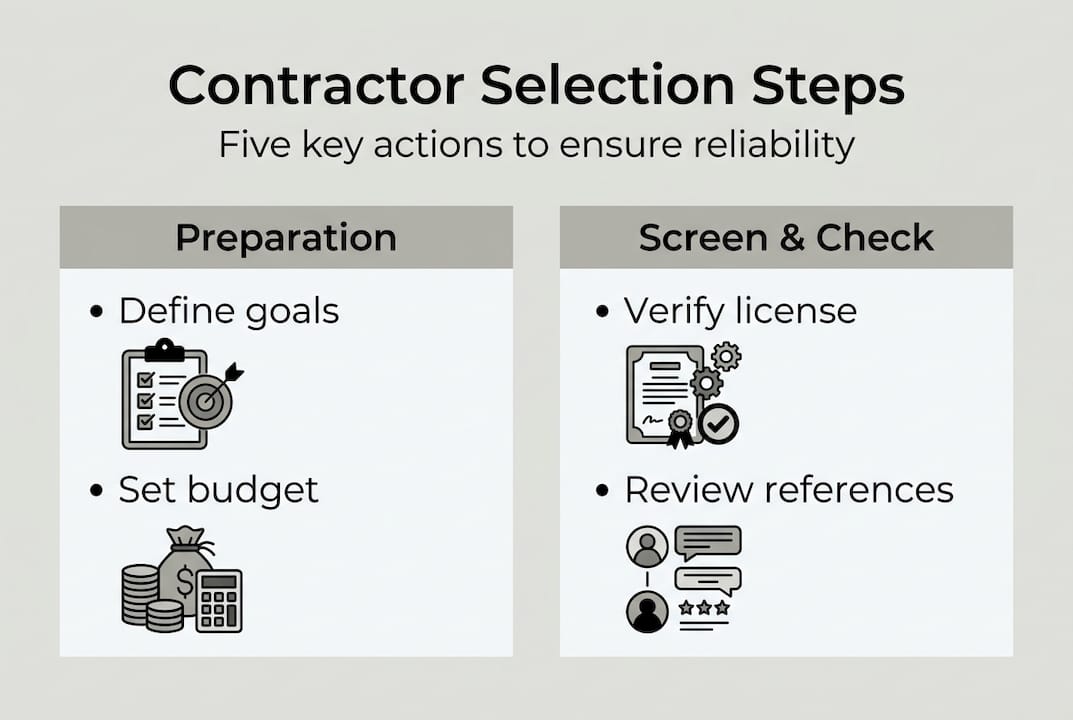 Contractor Selection Steps

Five key actions to ensure reliability

Preparation

• Define goals

• Set budget

$

Screen & Check

• Verify license

• Review references